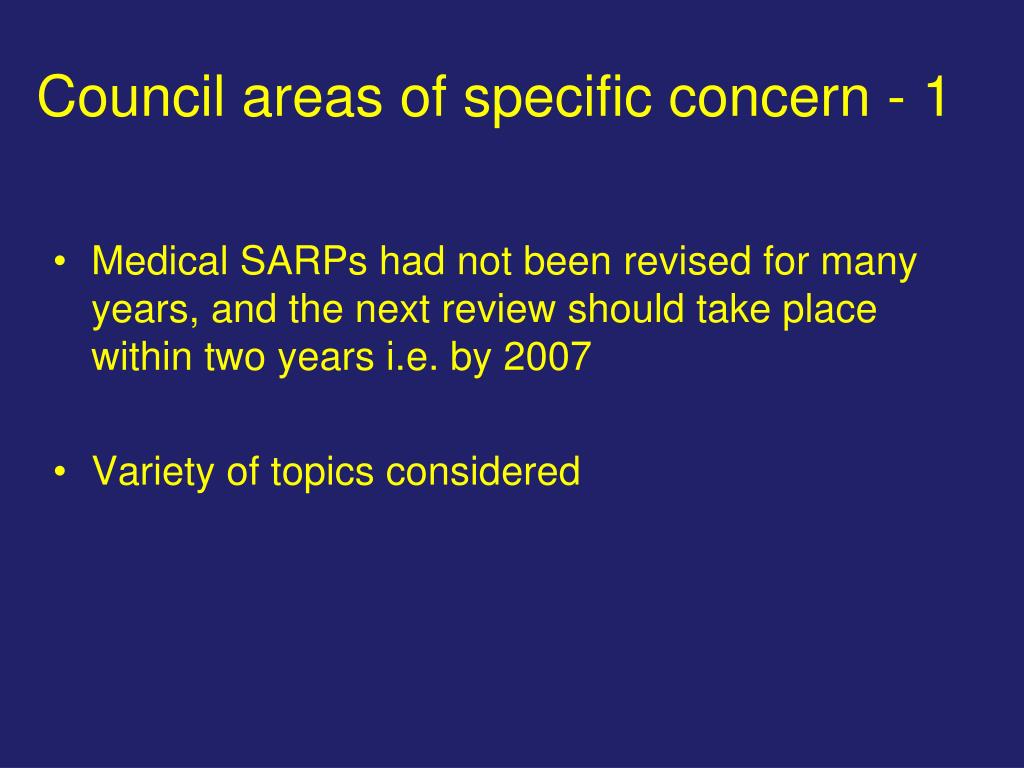 Council areas of specific concern - 1

• Medical SARPs had not been revised for many years, and the next review should take place within two years i.e. by 2007

• Variety of topics considered